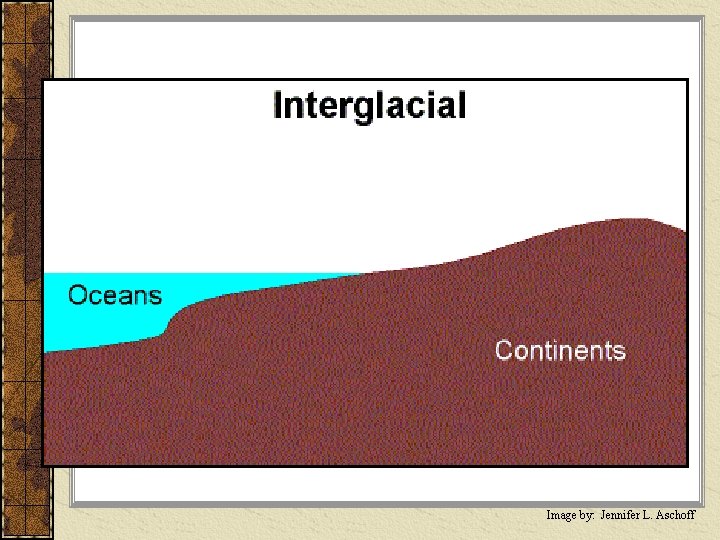 Interglacial

Oceans

Continents

Image by: Jennifer L. Aschoff